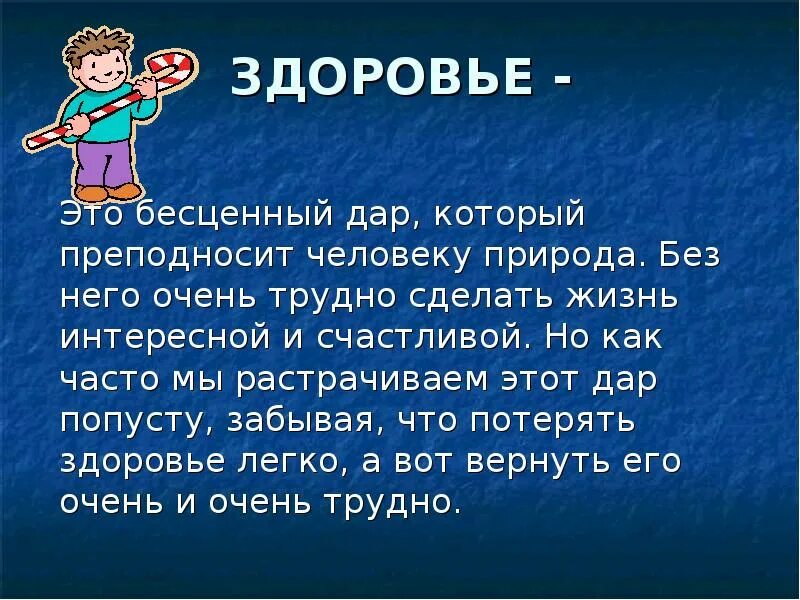 ЗДОРОВЬЕ -

Это бесценный дар, который преподносит человеку природа. Без него очень трудно сделать жизнь интересной и счастливой. Но как часто мы растрачиваем этот дар попусту, забывая, что потерять здоровье легко, а вот вернуть его очень и очень трудно.